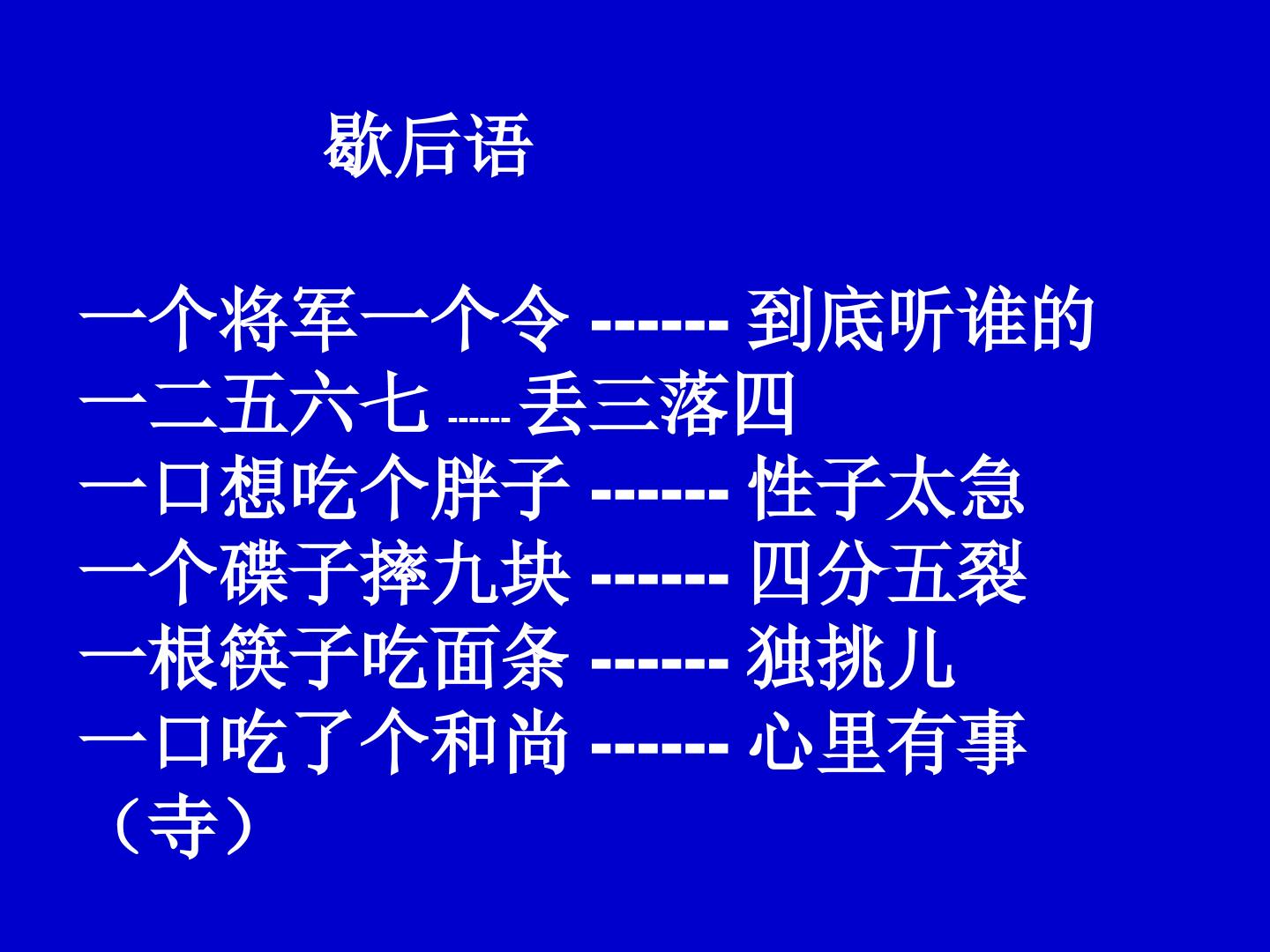 歇后语

一个将军一个令 ------ 到底听谁的
一二五六七 ------ 丢三落四
一口想吃个胖子 ------ 性子太急
一个碟子摔九块 ------ 四分五裂
一根筷子吃面条 ------ 独挑儿
一口吃了个和尚 ------ 心里有事（寺）